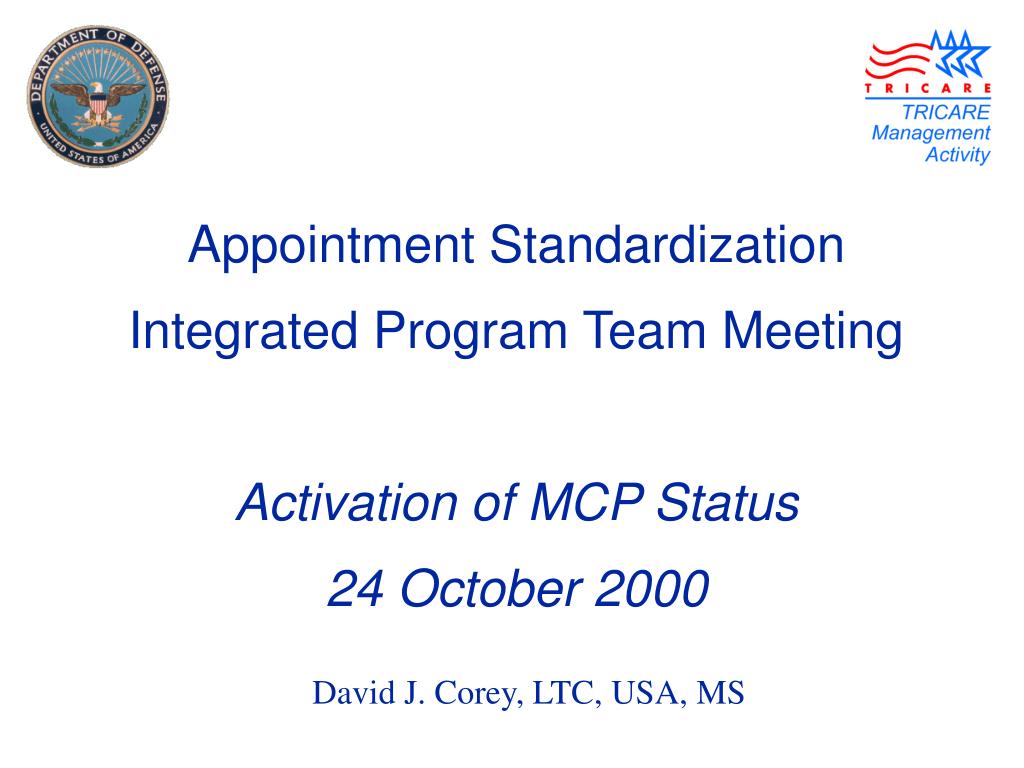 DEPARTMENT OF DEFENSE
UNITED STATES OF AMERICA

TRICARE
TRICARE Management Activity

Appointment Standardization

Integrated Program Team Meeting

Activation of MCP Status

24 October 2000

David J. Corey, LTC, USA, MS